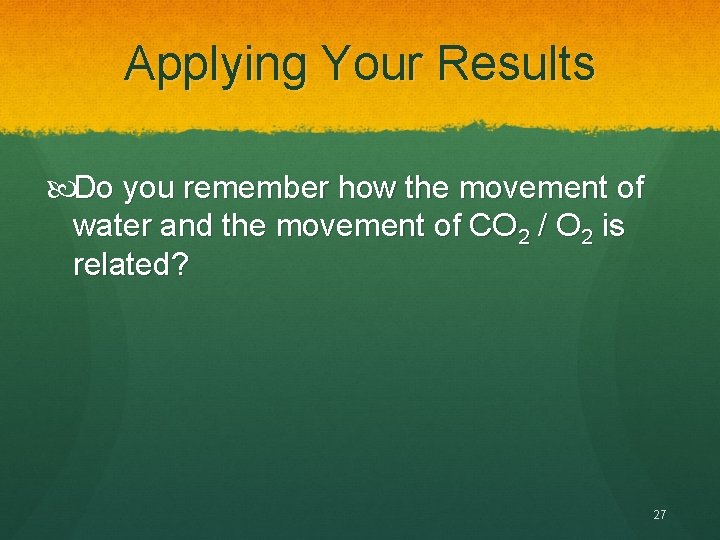 Applying Your Results

Do you remember how the movement of water and the movement of $CO_2$ / $O_2$ is related?

27